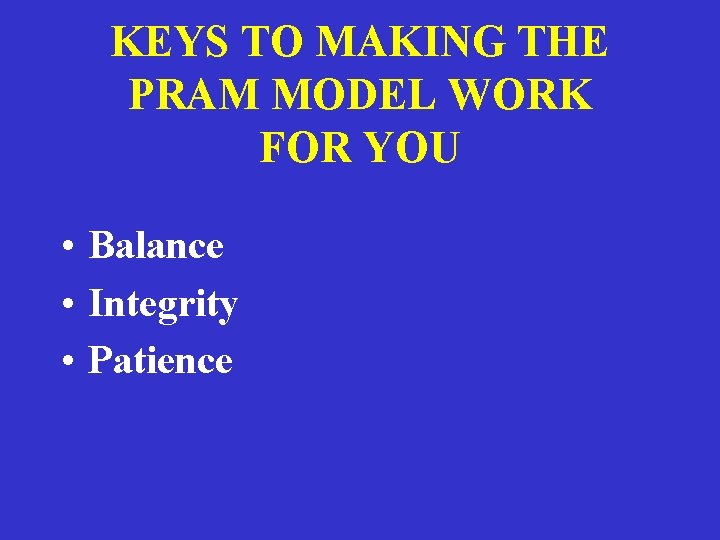 KEYS TO MAKING THE PRAM MODEL WORK FOR YOU

• Balance
• Integrity
• Patience